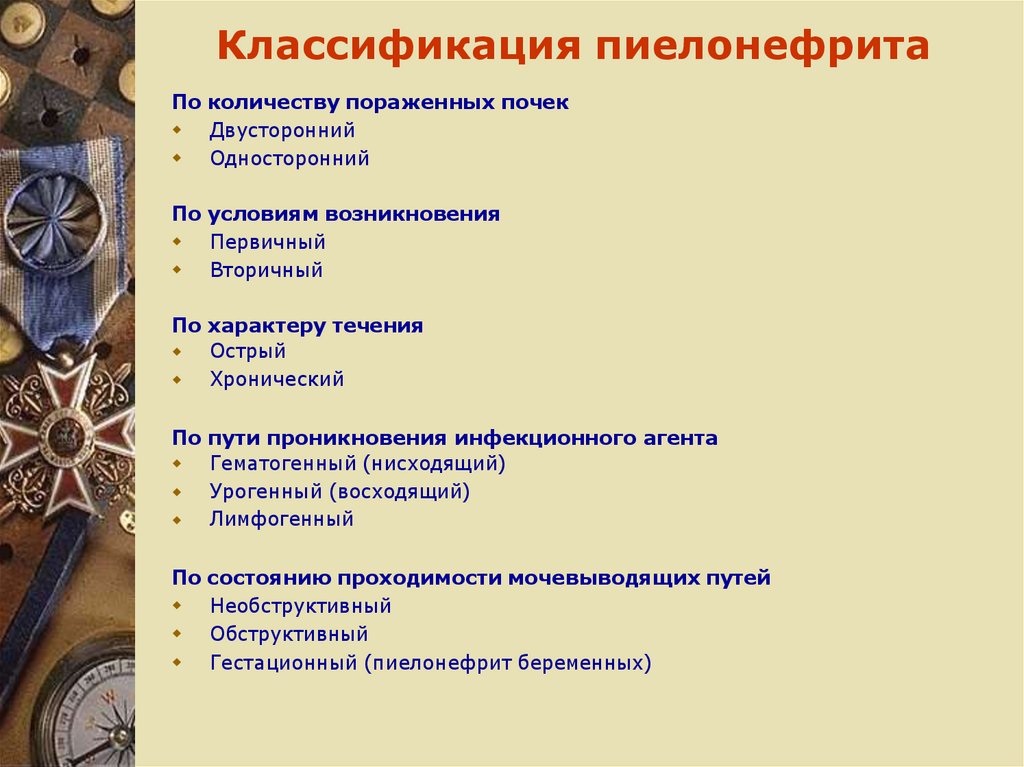 Классификация пиелонефрита

По количеству пораженных почек
- Двусторонний
- Односторонний

По условиям возникновения
- Первичный
- Вторичный

По характеру течения
- Острый
- Хронический

По пути проникновения инфекционного агента
- Гематогенный (нисходящий)
- Урогенный (восходящий)
- Лимфогенный

По состоянию проходимости мочевыводящих путей
- Необструктивный
- Обструктивный
- Гестационный (пиелонефрит беременных)